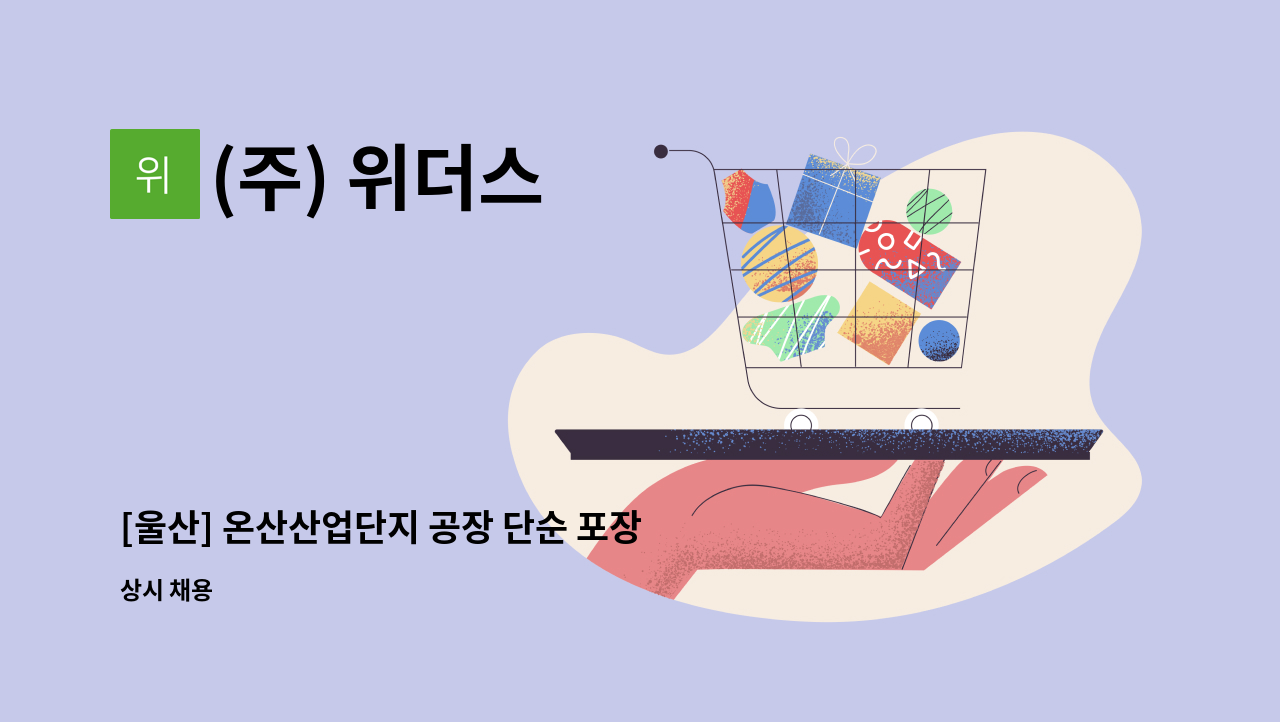 위
(주) 위더스

[울산] 온산산업단지 공장 단순 포장

상시 채용